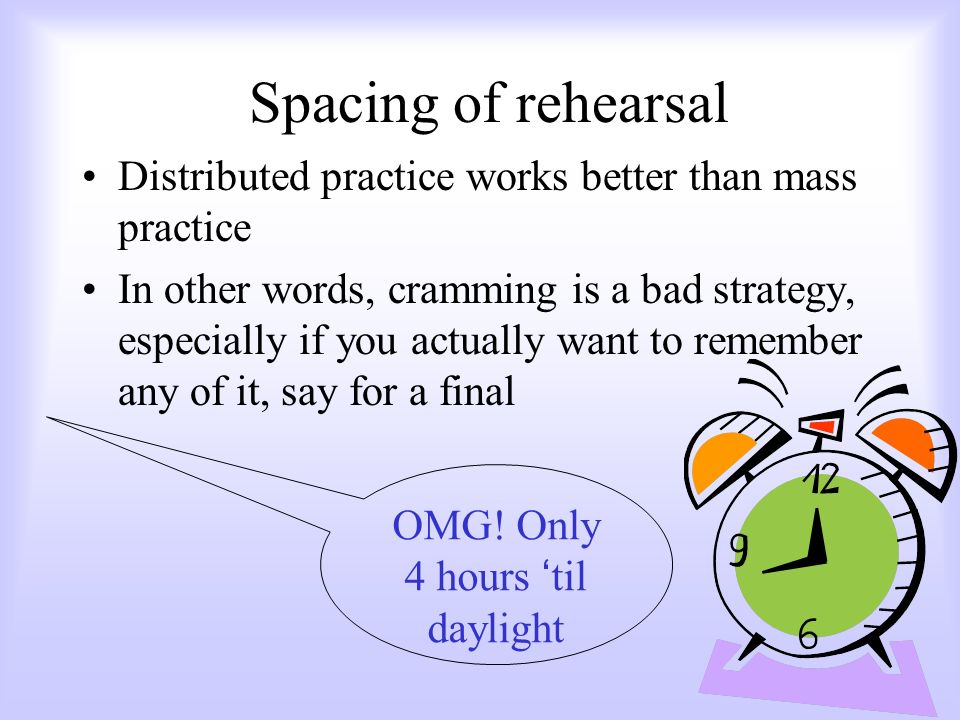 Spacing of rehearsal

• Distributed practice works better than mass practice
• In other words, cramming is a bad strategy, especially if you actually want to remember any of it, say for a final

OMG! Only 4 hours ‘til daylight

12
9
6